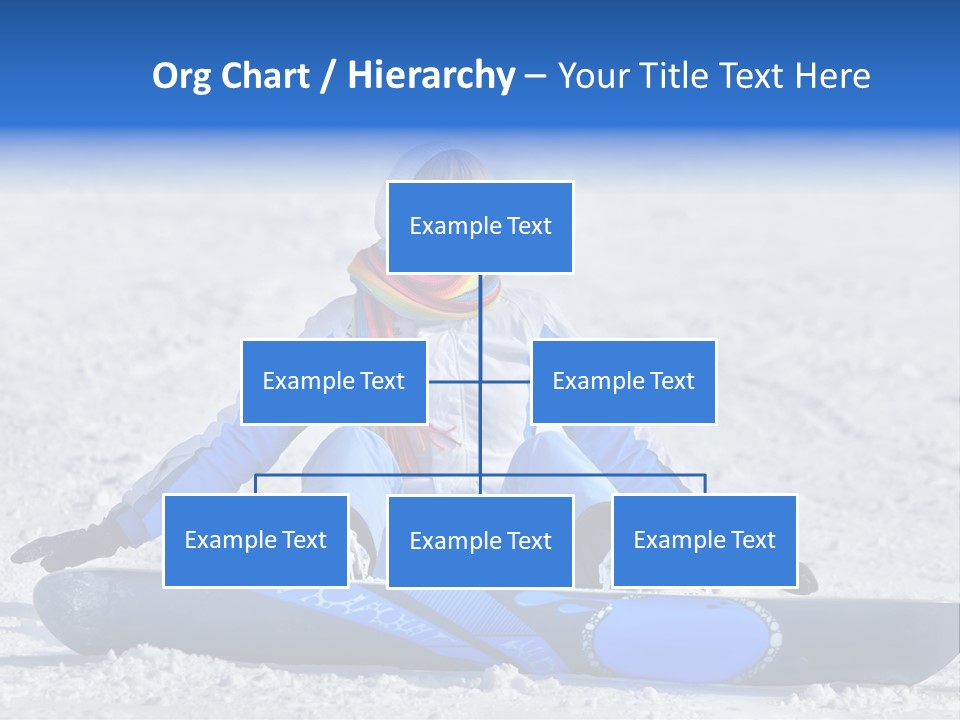 Org Chart / Hierarchy – Your Title Text Here

Example Text

Example Text

Example Text

Example Text

Example Text

Example Text